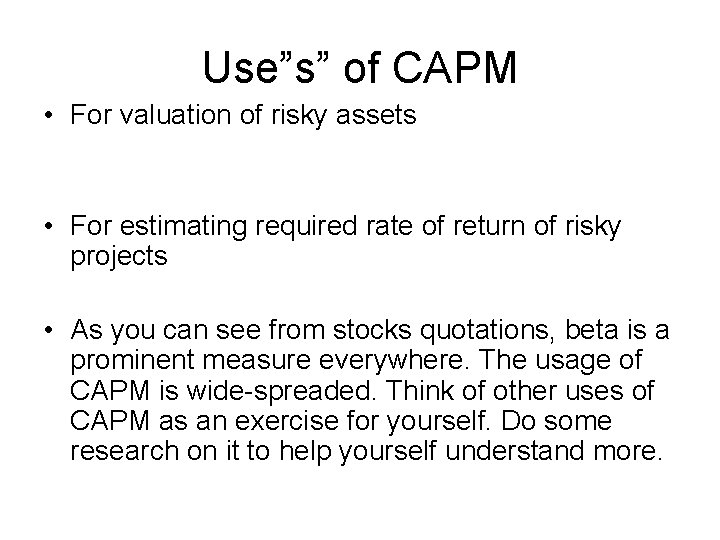 Use”s” of CAPM

• For valuation of risky assets

• For estimating required rate of return of risky projects

• As you can see from stocks quotations, beta is a prominent measure everywhere. The usage of CAPM is wide-spreaded. Think of other uses of CAPM as an exercise for yourself. Do some research on it to help yourself understand more.